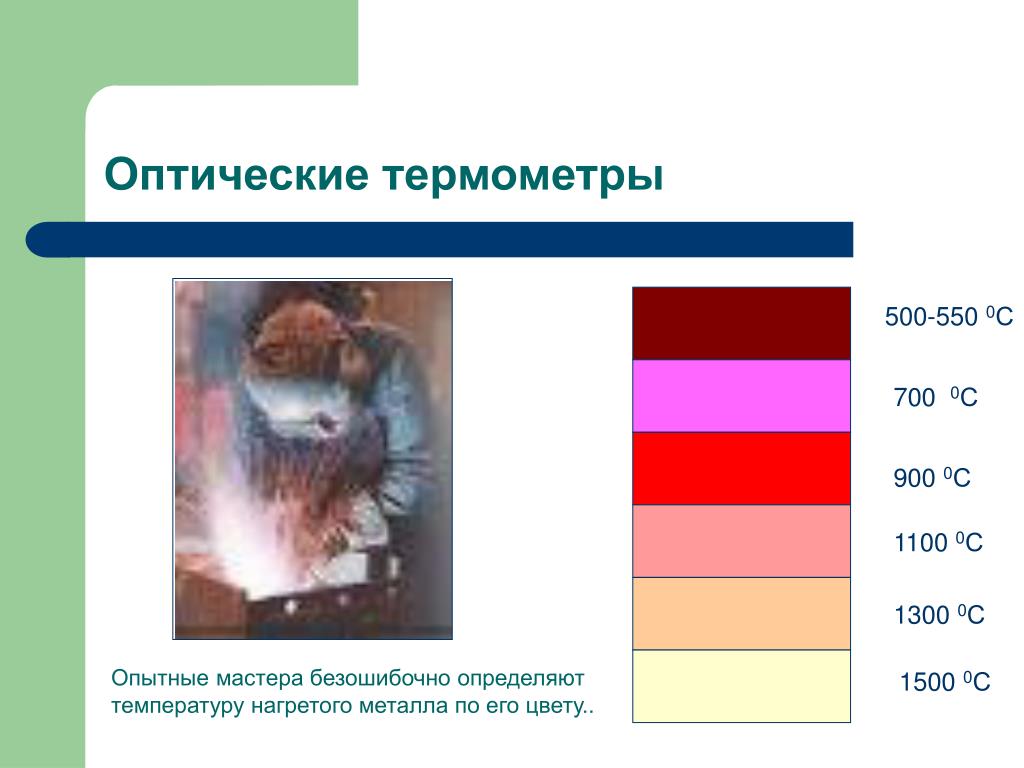 Оптические термометры

500-550 $^0$C

700 $^0$C

900 $^0$C

1100 $^0$C

1300 $^0$C

1500 $^0$C

Опытные мастера безошибочно определяют температуру нагретого металла по его цвету..